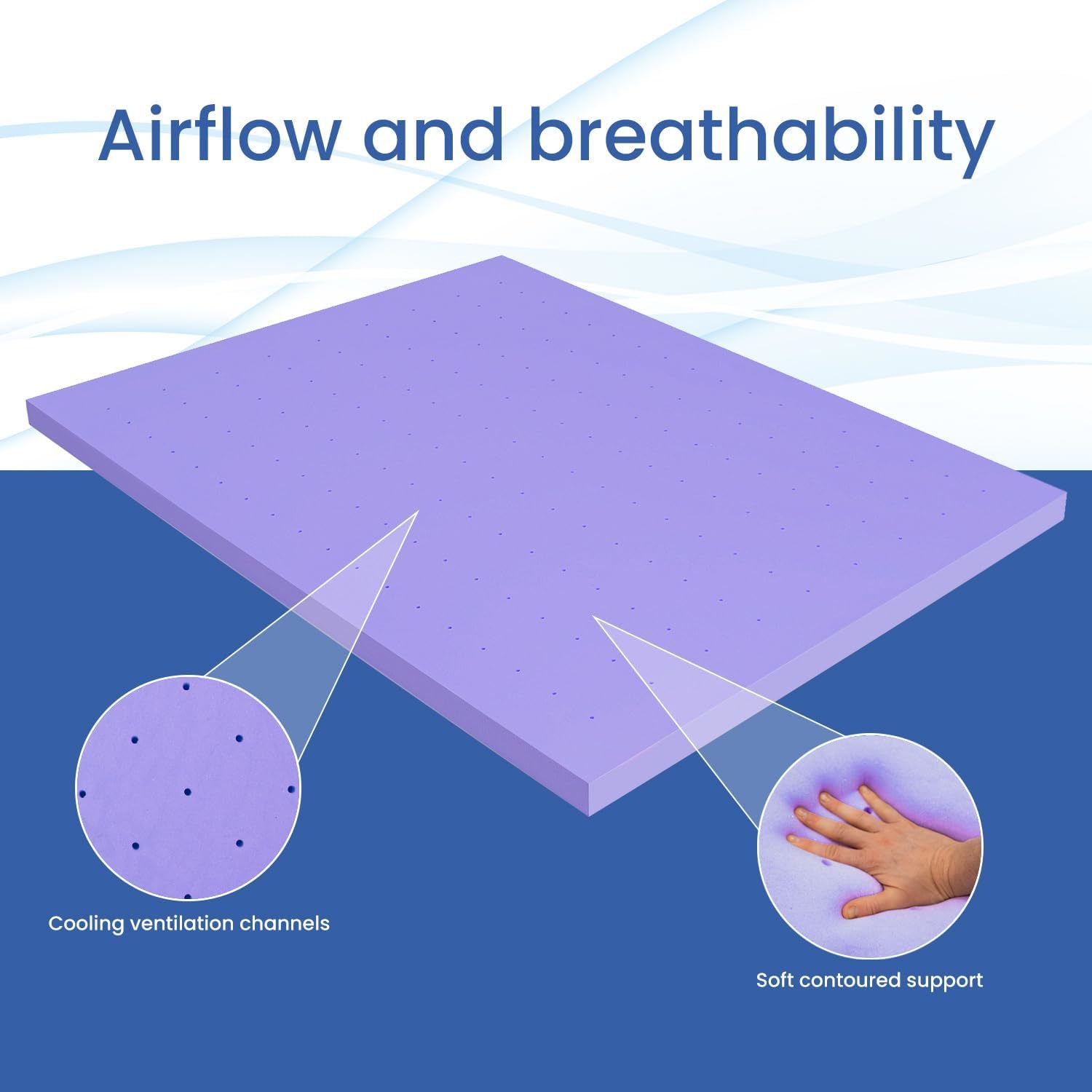 Airflow and breathability

Cooling ventilation channels

Soft contoured support